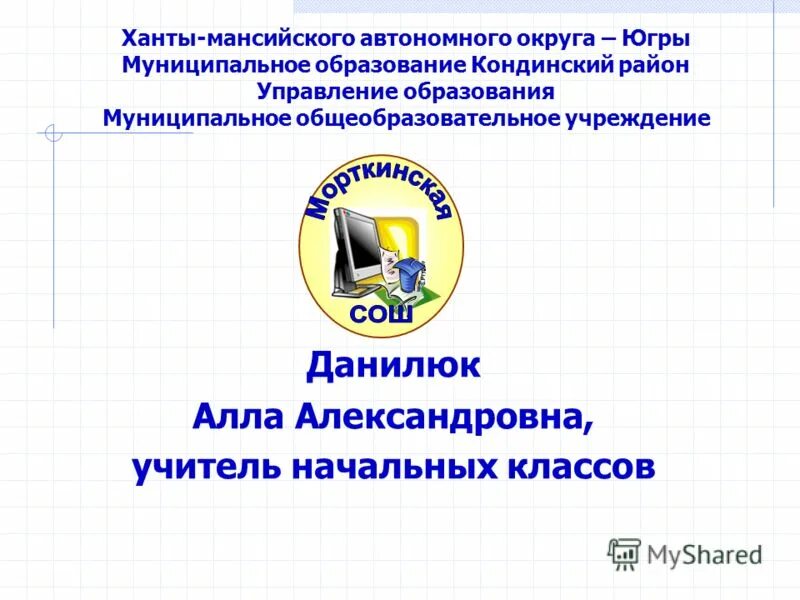 Ханты-мансийского автономного округа – Югры
Муниципальное образование Кондинский район
Управление образования
Муниципальное общеобразовательное учреждение

Морткинская
СОШ

Данилюк
Алла Александровна,
учитель начальных классов

MyShared